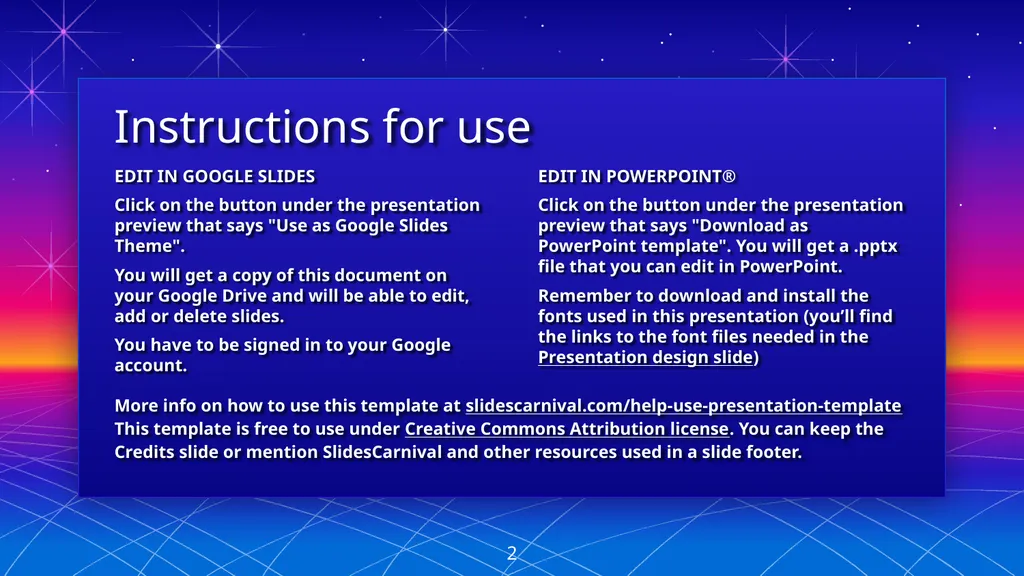 Instructions for use

EDIT IN GOOGLE SLIDES

Click on the button under the presentation preview that says "Use as Google Slides Theme".

You will get a copy of this document on your Google Drive and will be able to edit, add or delete slides.

You have to be signed in to your Google account.

EDIT IN POWERPOINT®

Click on the button under the presentation preview that says "Download as PowerPoint template". You will get a .pptx file that you can edit in PowerPoint.

Remember to download and install the fonts used in this presentation (you'll find the links to the font files needed in the Presentation design slide)

More info on how to use this template at slidescarnival.com/help-use-presentation-template
This template is free to use under Creative Commons Attribution license. You can keep the Credits slide or mention SlidesCarnival and other resources used in a slide footer.

2